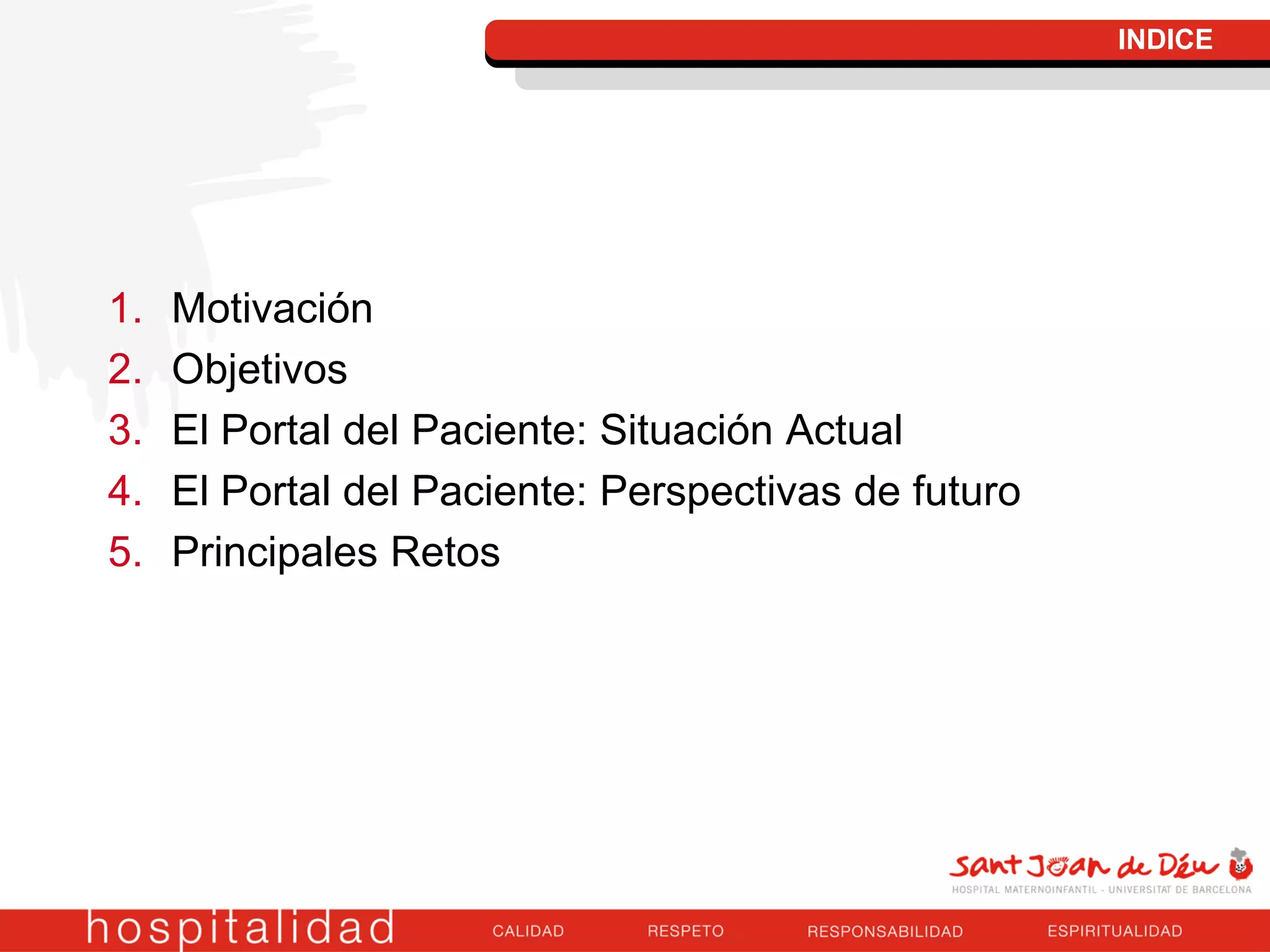 INDICE

1. Motivación
2. Objetivos
3. El Portal del Paciente: Situación Actual
4. El Portal del Paciente: Perspectivas de futuro
5. Principales Retos

Sant Joan de Déu
HOSPITAL MATERNOINFANTIL - UNIVERSITAT DE BARCELONA

hospitalidad CALIDAD RESPETO RESPONSABILIDAD ESPIRITUALIDAD